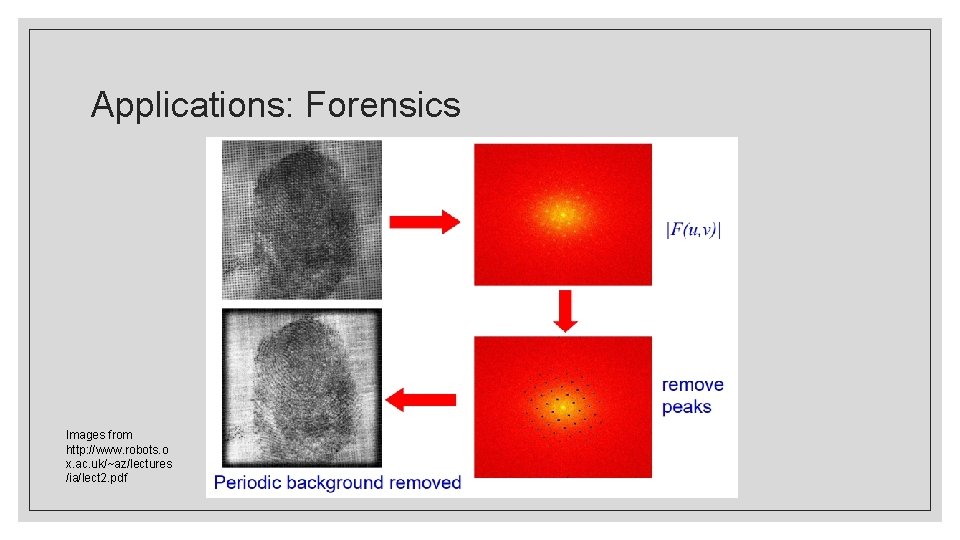 Applications: Forensics

$|F(u,v)|$

remove peaks

Periodic background removed

Images from http://www.robots.ox.ac.uk/~az/lectures/ia/lect2.pdf